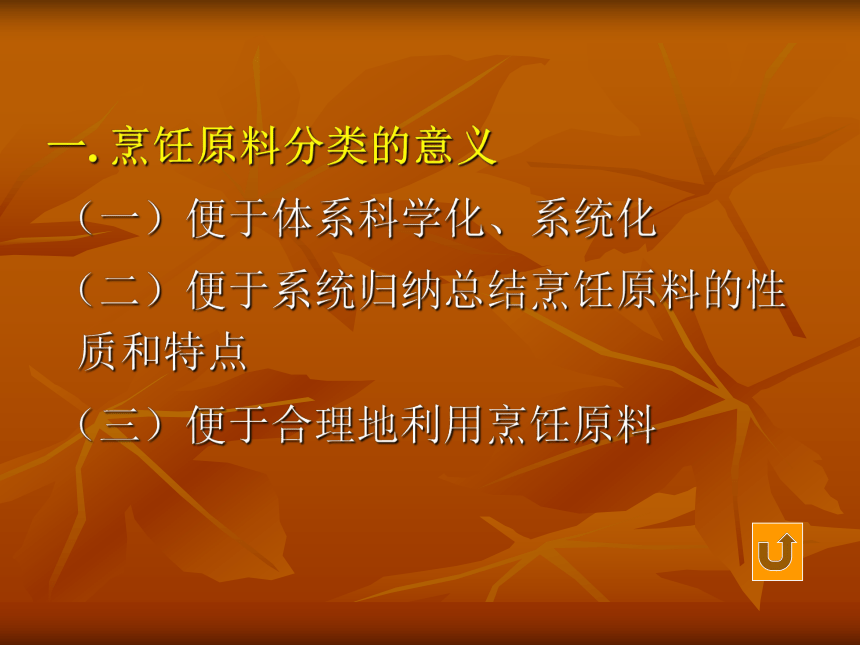 一. 烹饪原料分类的意义

（一）便于体系科学化、系统化

（二）便于系统归纳总结烹饪原料的性质和特点

（三）便于合理地利用烹饪原料